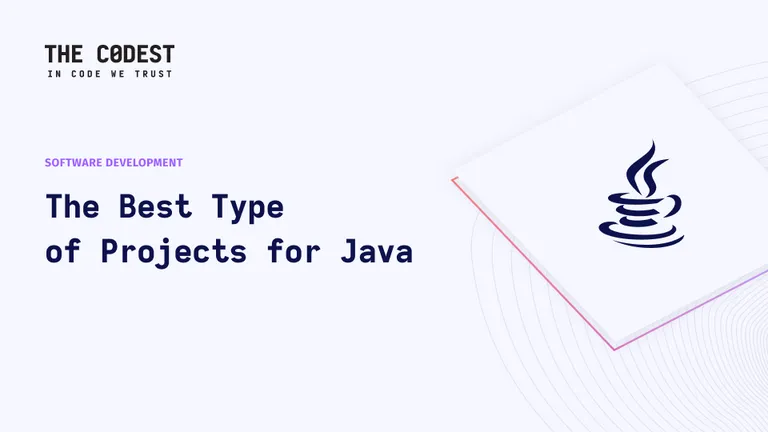 THE C0DEST
IN CODE WE TRUST

SOFTWARE DEVELOPMENT

The Best Type of Projects for Java